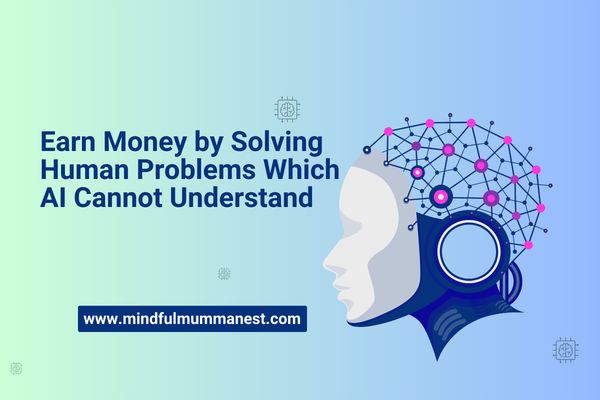 Earn Money by Solving Human Problems Which AI Cannot Understand

www.mindfulmummanest.com